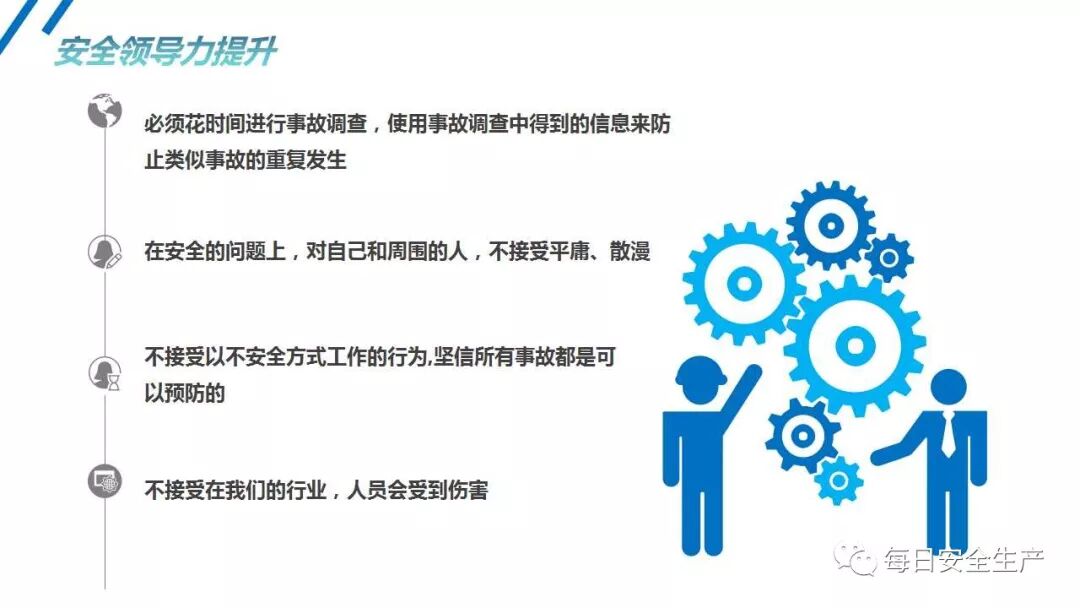 安全领导力提升

必须花时间进行事故调查，使用事故调查中得到的信息来防止类似事故的重复发生

在安全的问题上，对自己和周围的人，不接受平庸、散漫

不接受以不安全方式工作的行为,坚信所有事故都是可以预防的

不接受在我们的行业，人员会受到伤害

每日安全生产